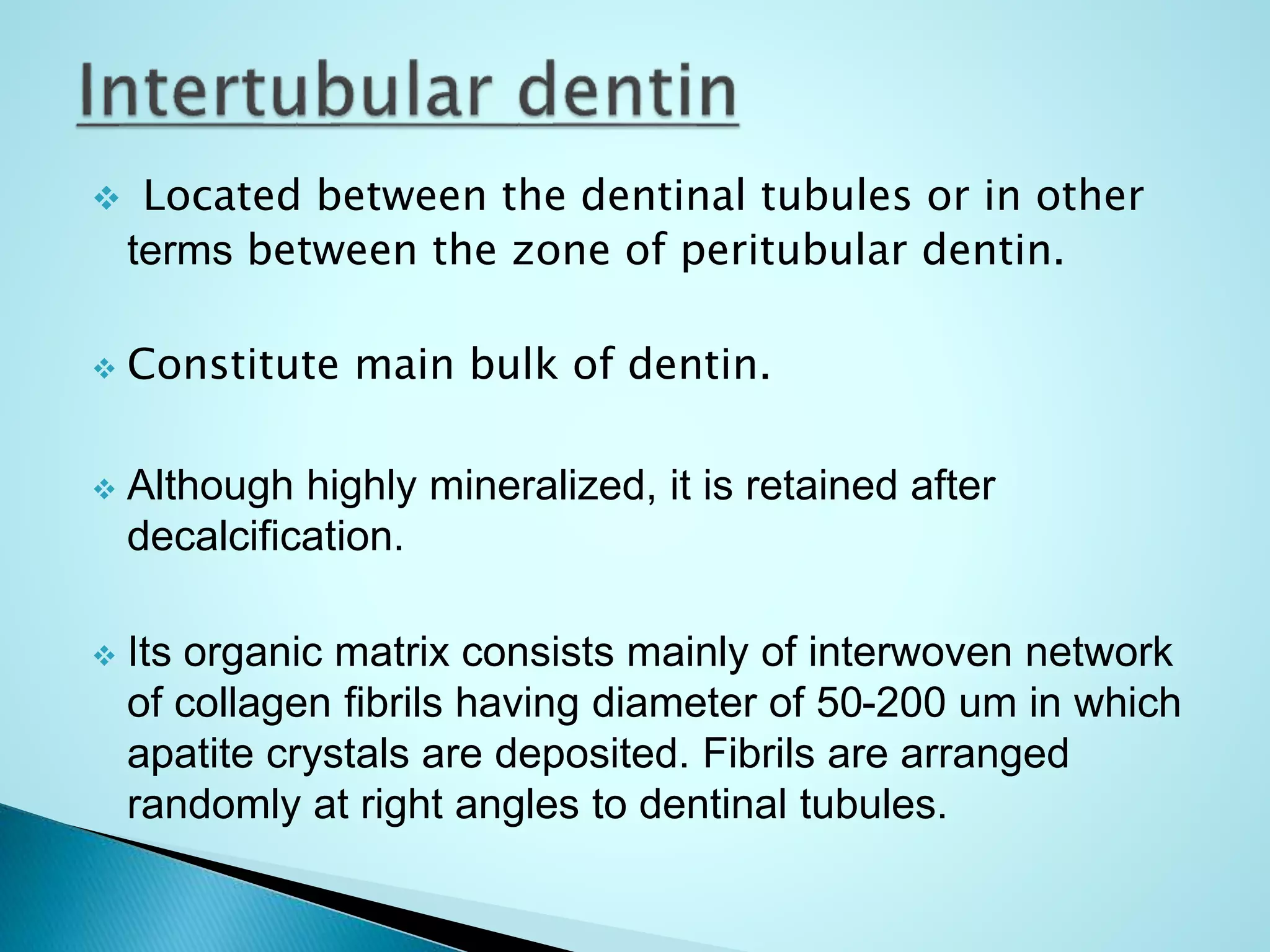 Intertubular dentin

❖ Located between the dentinal tubules or in other terms between the zone of peritubular dentin.

❖ Constitute main bulk of dentin.

❖ Although highly mineralized, it is retained after decalcification.

❖ Its organic matrix consists mainly of interwoven network of collagen fibrils having diameter of 50-200 um in which apatite crystals are deposited. Fibrils are arranged randomly at right angles to dentinal tubules.